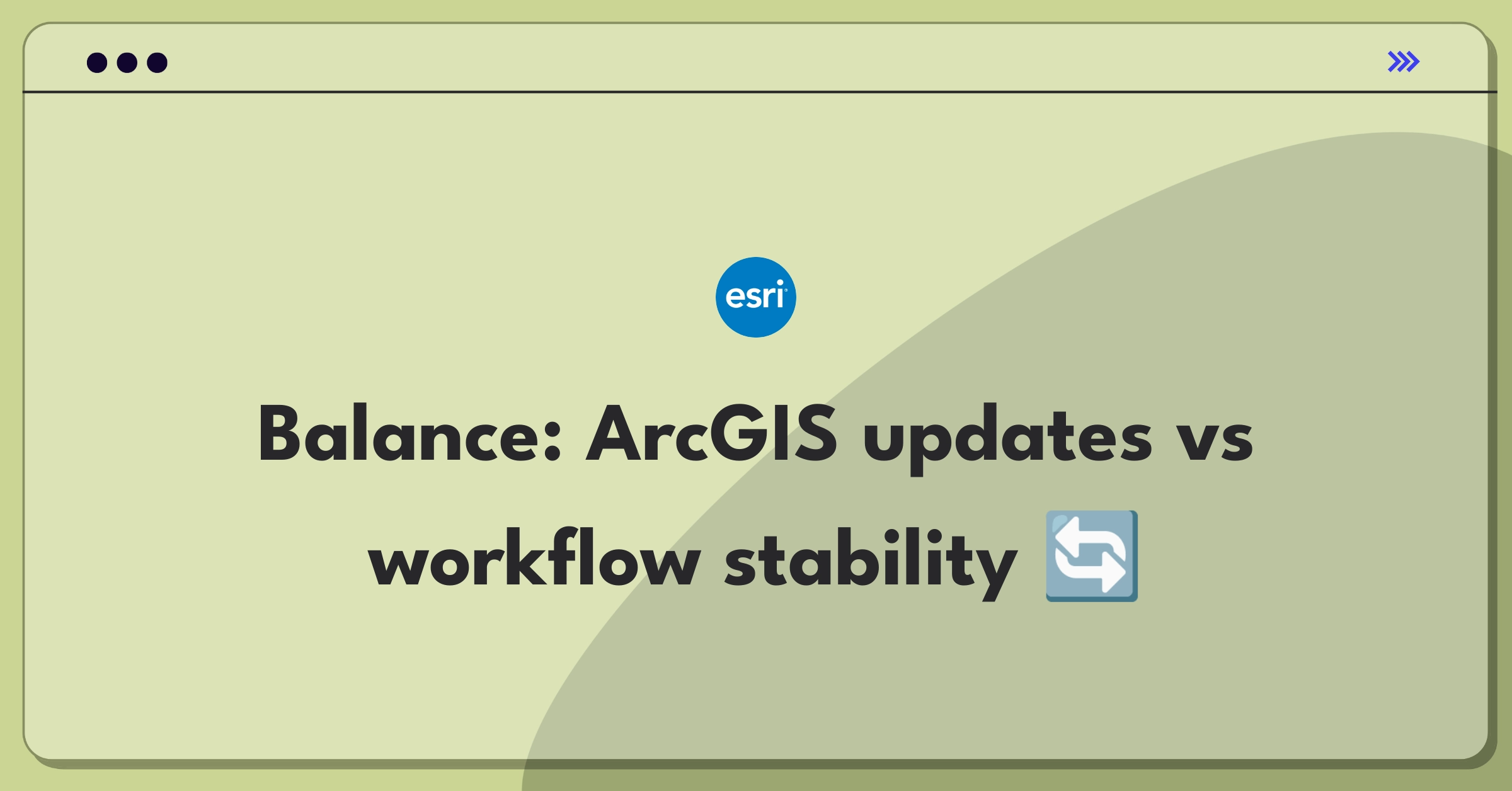 esri

Balance: ArcGIS updates vs workflow stability 🔄